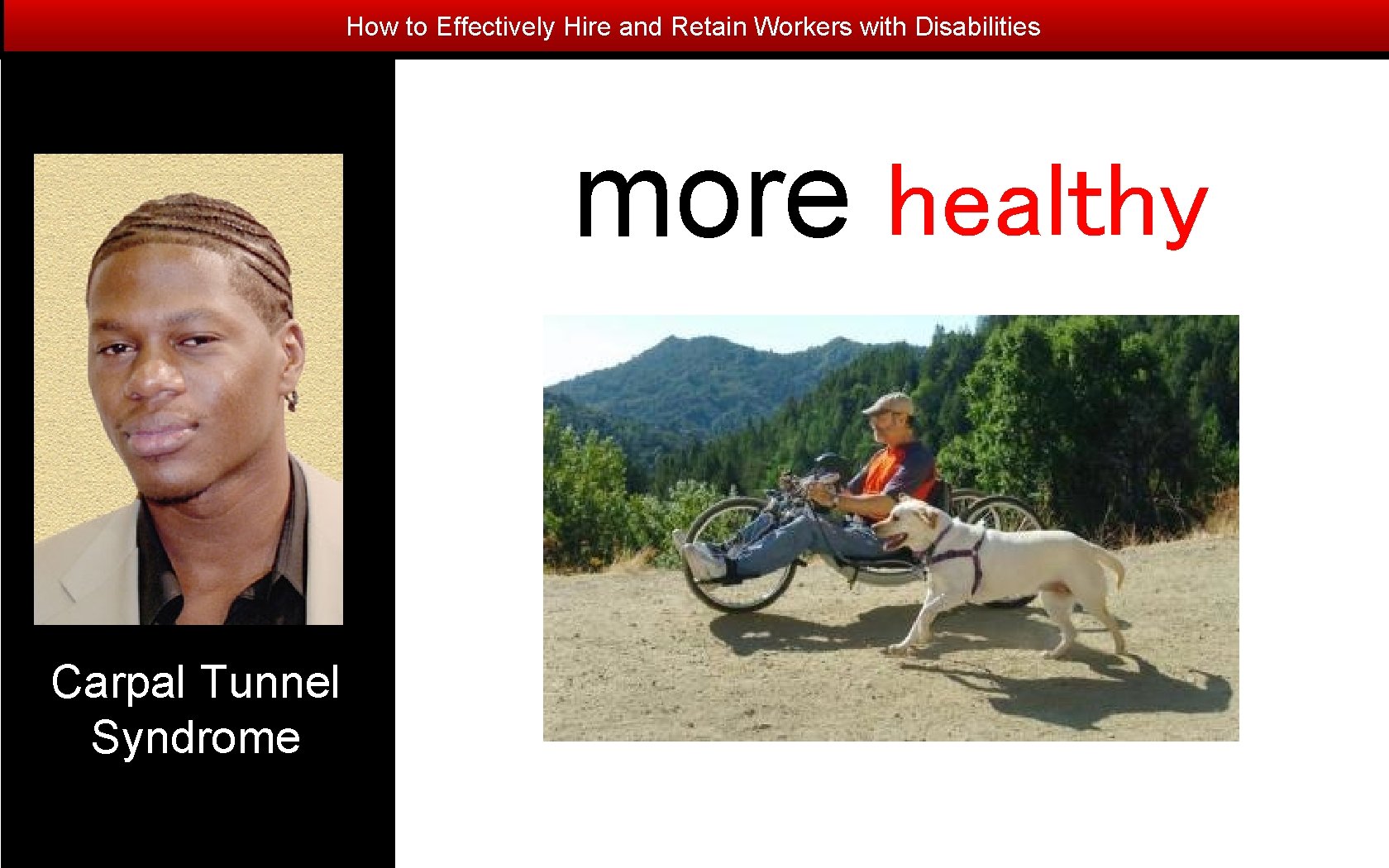 How to Effectively Hire and Retain Workers with Disabilities

Carpal Tunnel Syndrome

more healthy